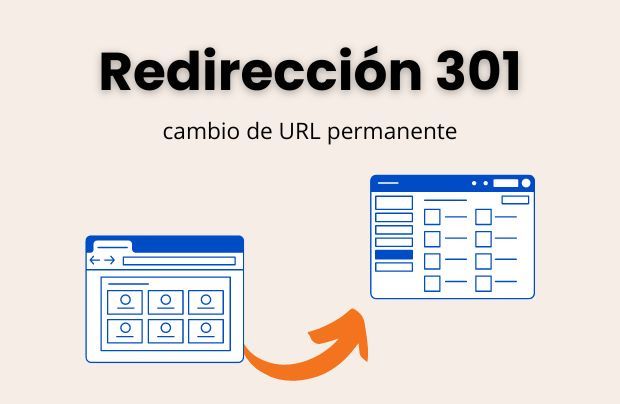 Redirección 301

cambio de URL permanente